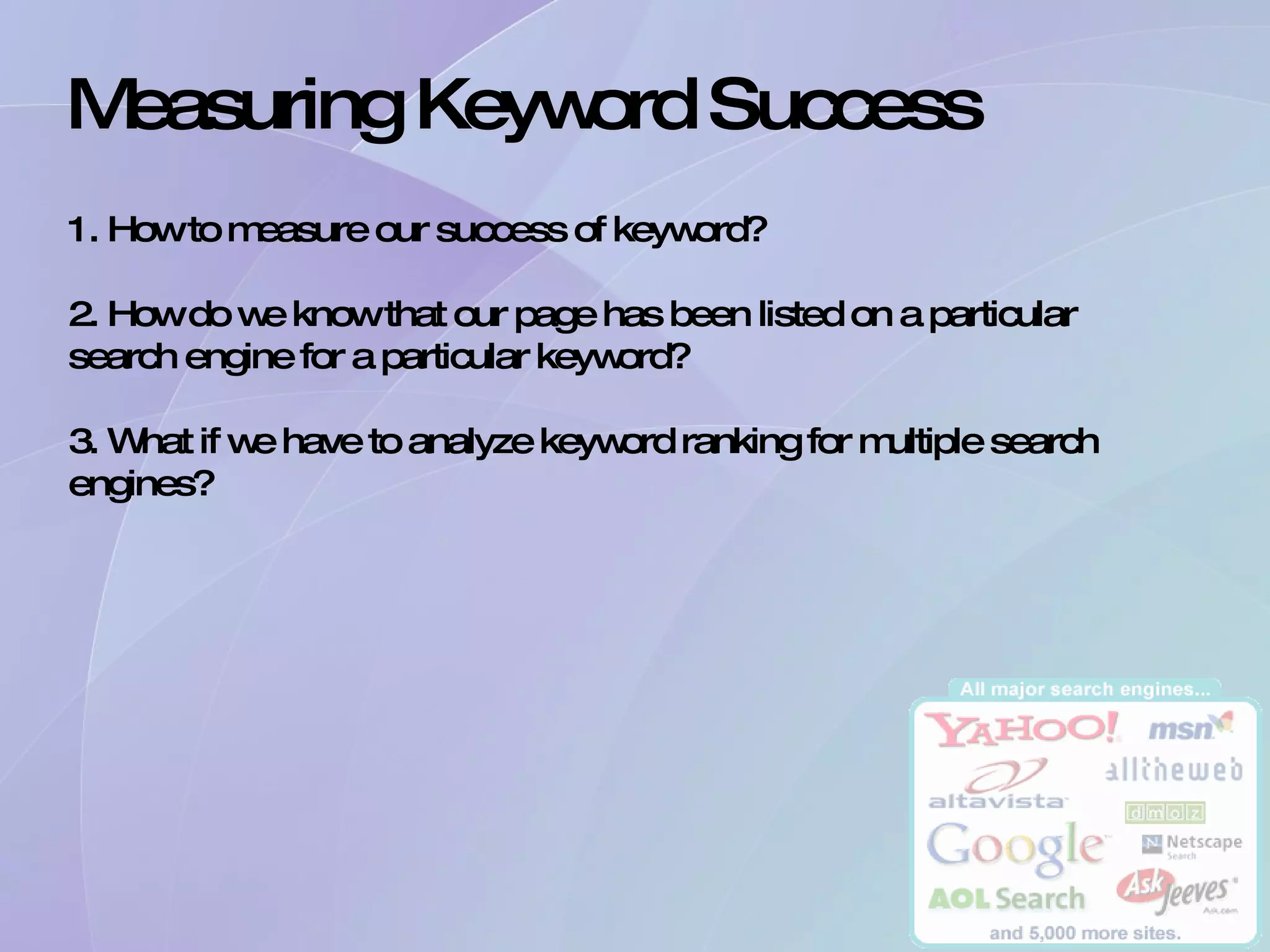 Measuring Keyword Success

1. How to measure our success of keyword?

2. How do we know that our page has been listed on a particular search engine for a particular keyword?

3. What if we have to analyze keyword ranking for multiple search engines?

All major search engines...

YAHOO! msn

alltheweb

altavista

dmoz

Google

Netscape Search

AOL Search

Ask Jeeves

Ask.com

and 5,000 more sites.